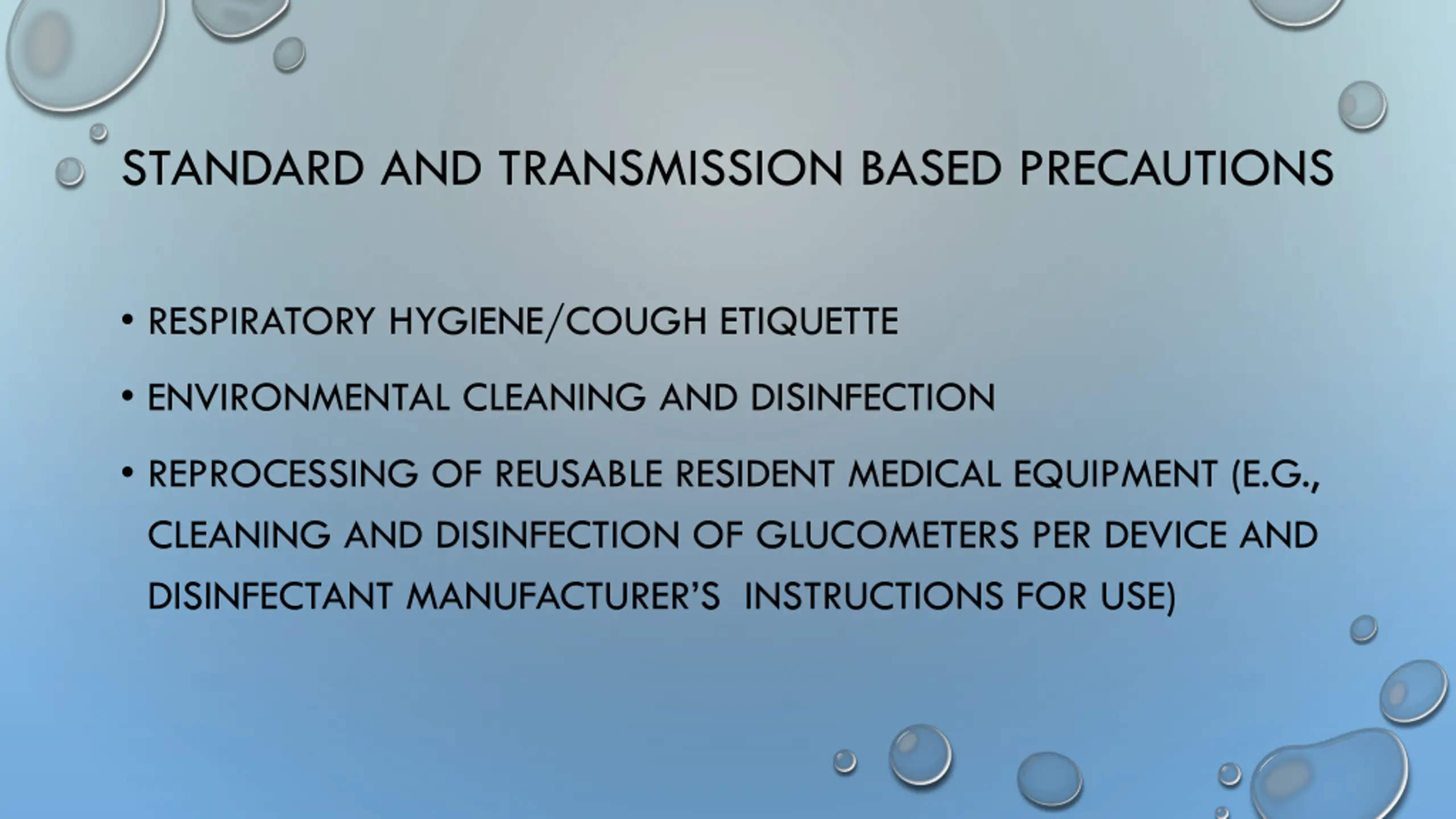 STANDARD AND TRANSMISSION BASED PRECAUTIONS

• RESPIRATORY HYGIENE/COUGH ETIQUETTE

• ENVIRONMENTAL CLEANING AND DISINFECTION

• REPROCESSING OF REUSABLE RESIDENT MEDICAL EQUIPMENT (E.G., CLEANING AND DISINFECTION OF GLUCOMETERS PER DEVICE AND DISINFECTANT MANUFACTURER'S INSTRUCTIONS FOR USE)